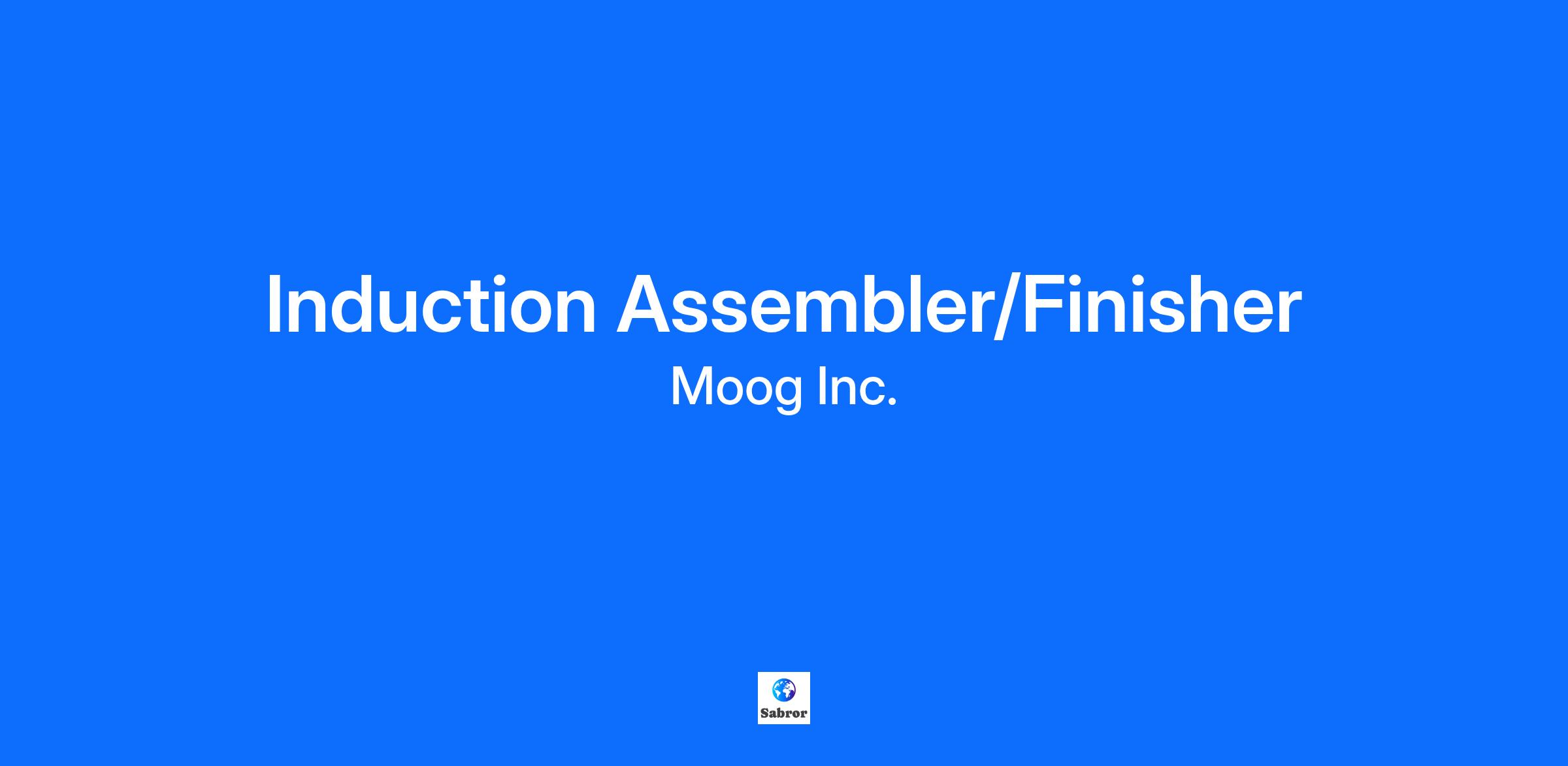 Induction Assembler/Finisher

Moog Inc.

Sabror